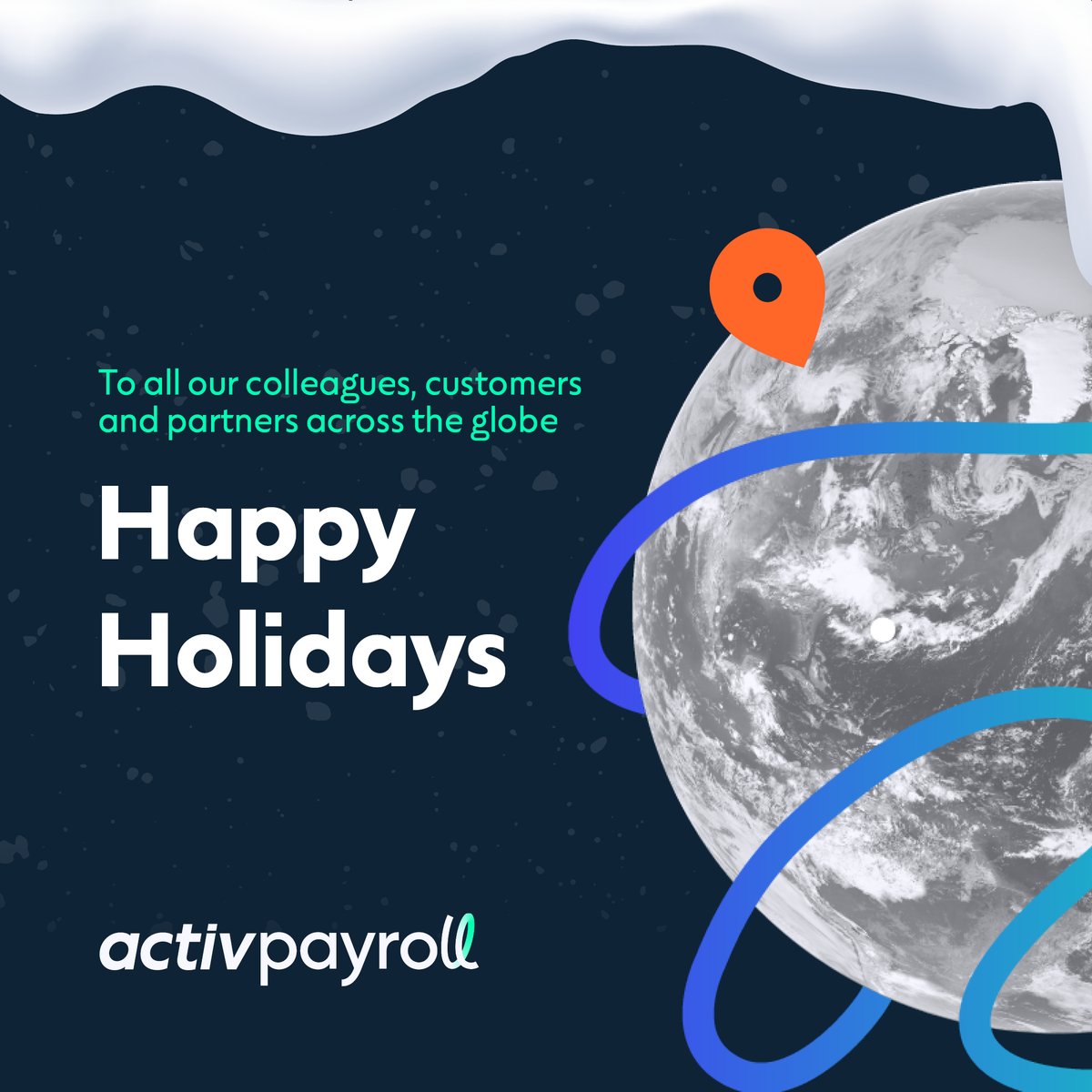 To all our colleagues, customers and partners across the globe

Happy Holidays

activpayroll